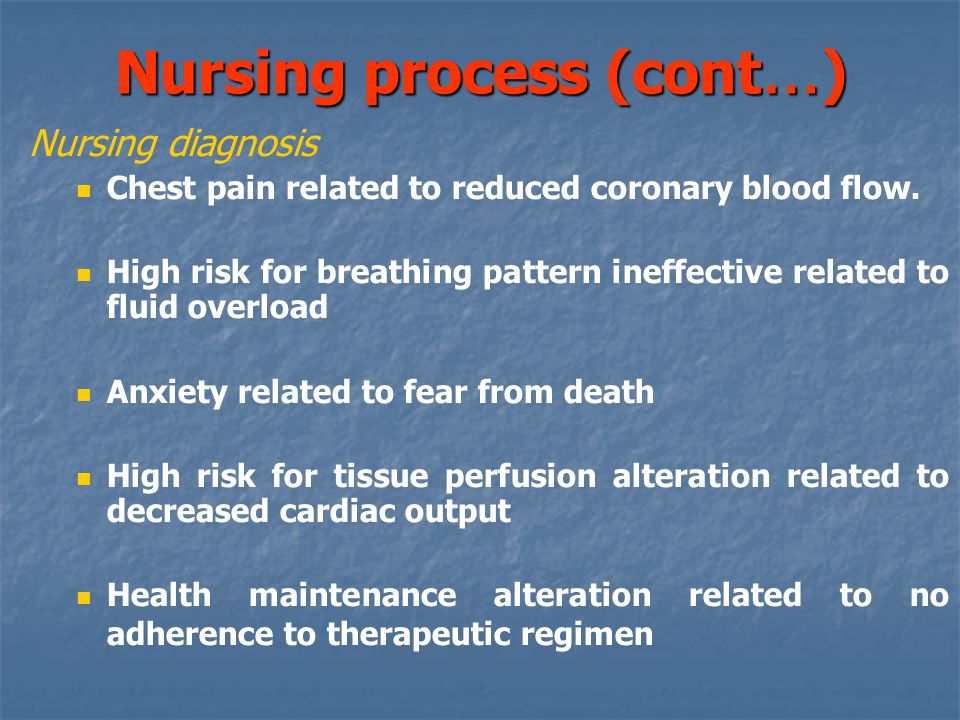 Nursing process (cont…)

Nursing diagnosis

- Chest pain related to reduced coronary blood flow.

- High risk for breathing pattern ineffective related to fluid overload

- Anxiety related to fear from death

- High risk for tissue perfusion alteration related to decreased cardiac output

- Health maintenance alteration related to no adherence to therapeutic regimen